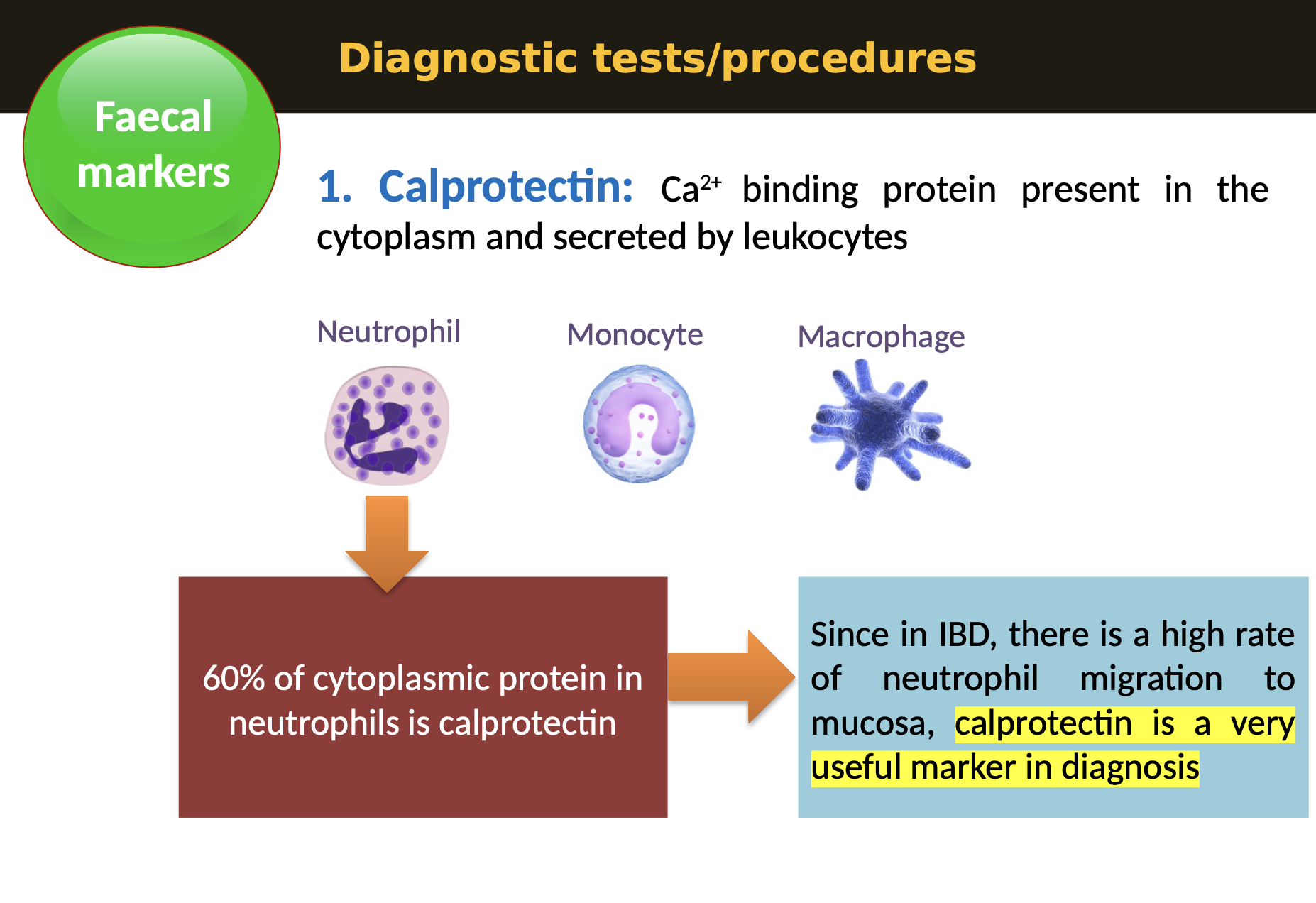 Diagnostic tests/procedures

Faecal markers

1. Calprotectin: $Ca^{2+}$ binding protein present in the cytoplasm and secreted by leukocytes

Neutrophil

Monocyte

Macrophage

60% of cytoplasmic protein in neutrophils is calprotectin

Since in IBD, there is a high rate of neutrophil migration to mucosa, calprotectin is a very useful marker in diagnosis